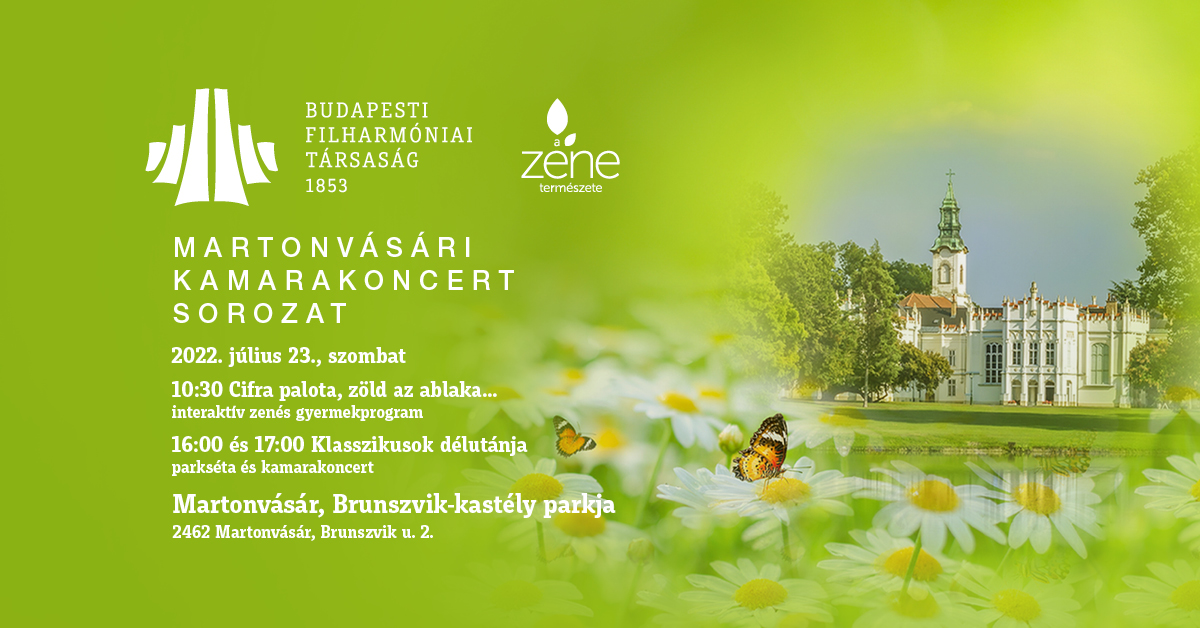 BUDAPESTI FILHARMÓNIAI TÁRSASÁG 1853

a zene természete

MARTONVÁSÁRI KAMARAKONCERT SOROZAT

2022. július 23., szombat

10:30 Cifra palota, zöld az ablaka...
interaktív zenés gyermekprogram

16:00 és 17:00 Klasszikusok délutánja
parkséta és kamarakoncert

Martonvásár, Brunszvik-kastély parkja
2462 Martonvásár, Brunszvik u. 2.